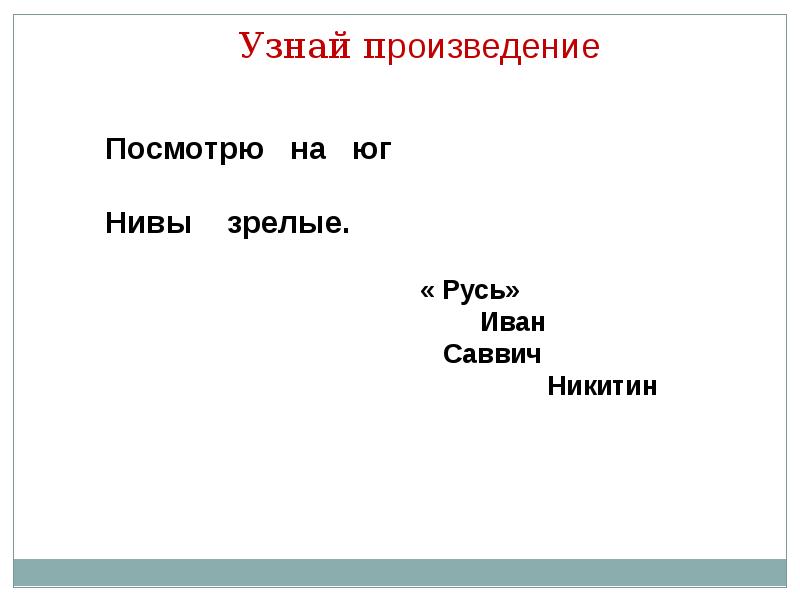 Узнай произведение

Посмотрю на юг

Нивы зрелые.

« Русь»
Иван
Саввич
Никитин